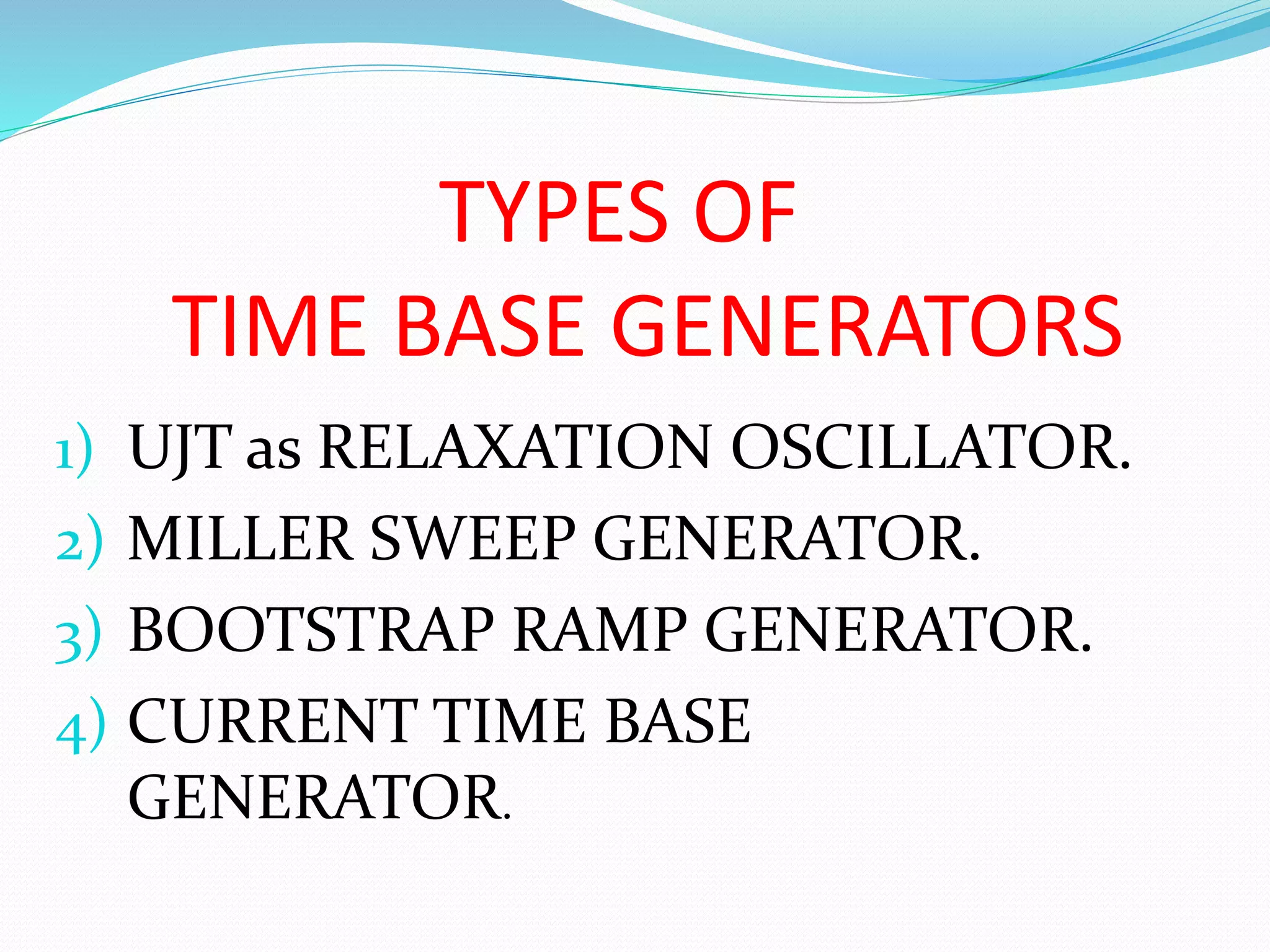 TYPES OF
TIME BASE GENERATORS

1) UJT as RELAXATION OSCILLATOR.
2) MILLER SWEEP GENERATOR.
3) BOOTSTRAP RAMP GENERATOR.
4) CURRENT TIME BASE GENERATOR.